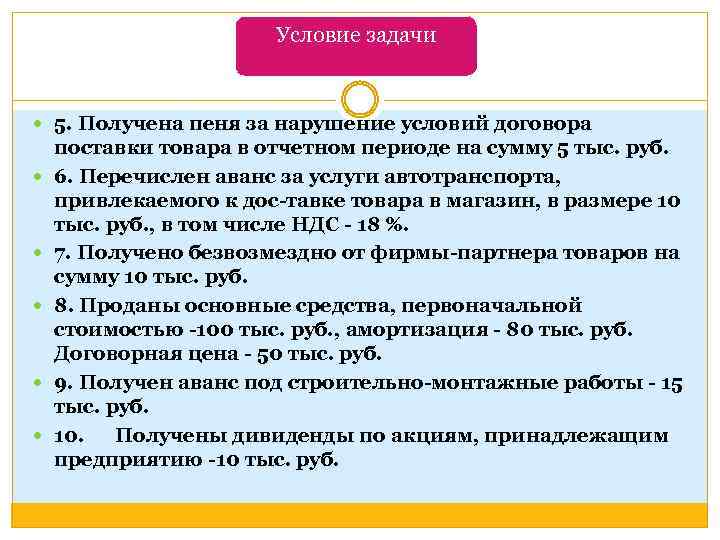 Условие задачи

5. Получена пеня за нарушение условий договора поставки товара в отчетном периоде на сумму 5 тыс. руб.

6. Перечислен аванс за услуги автотранспорта, привлекаемого к дос-тавке товара в магазин, в размере 10 тыс. руб., в том числе НДС - 18 %.

7. Получено безвозмездно от фирмы-партнера товаров на сумму 10 тыс. руб.

8. Проданы основные средства, первоначальной стоимостью -100 тыс. руб., амортизация - 80 тыс. руб. Договорная цена - 50 тыс. руб.

9. Получен аванс под строительно-монтажные работы - 15 тыс. руб.

10. Получены дивиденды по акциям, принадлежащим предприятию -10 тыс. руб.